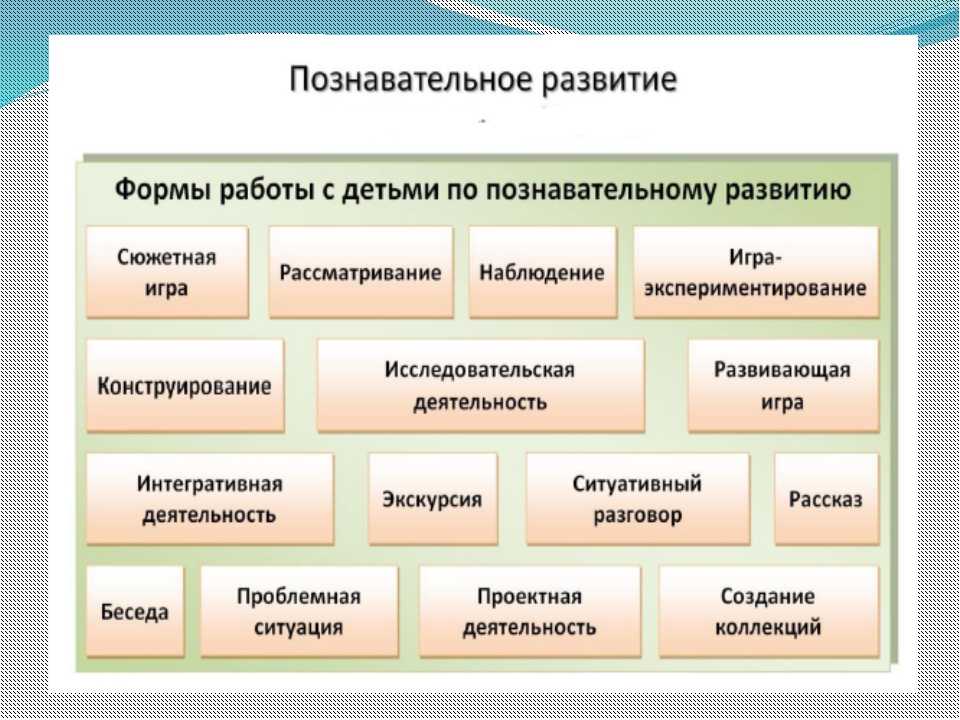 Познавательное развитие

Формы работы с детьми по познавательному развитию

Сюжетная игра

Рассматривание

Наблюдение

Игра-экспериментирование

Конструирование

Исследовательская деятельность

Развивающая игра

Интегративная деятельность

Экскурсия

Ситуативный разговор

Рассказ

Беседа

Проблемная ситуация

Проектная деятельность

Создание коллекций